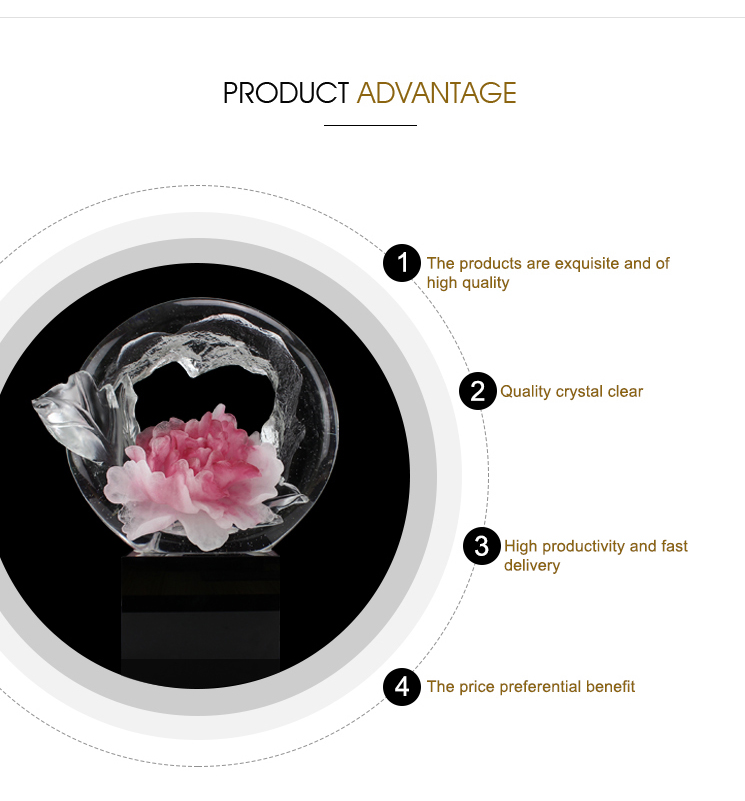 PRODUCT ADVANTAGE

1 The products are exquisite and of high quality

2 Quality crystal clear

3 High productivity and fast delivery

4 The price preferential benefit